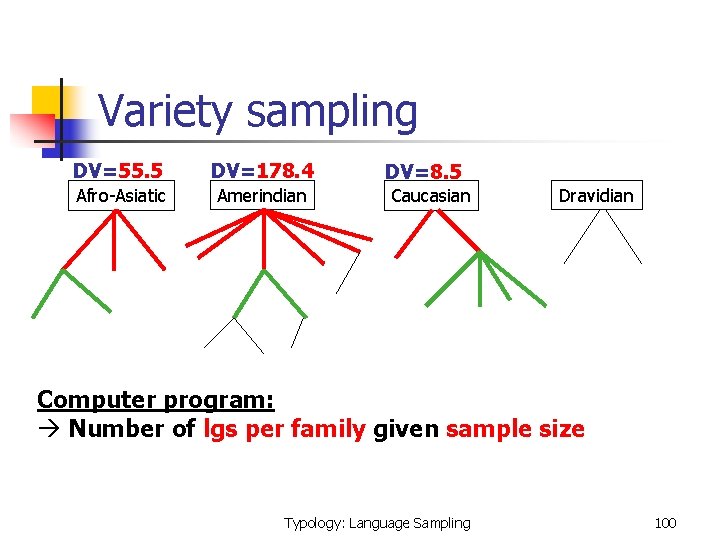 Variety sampling

DV=55.5
Afro-Asiatic

DV=178.4
Amerindian

DV=8.5
Caucasian

Dravidian

Computer program:
→ Number of lgs per family given sample size

Typology: Language Sampling

100